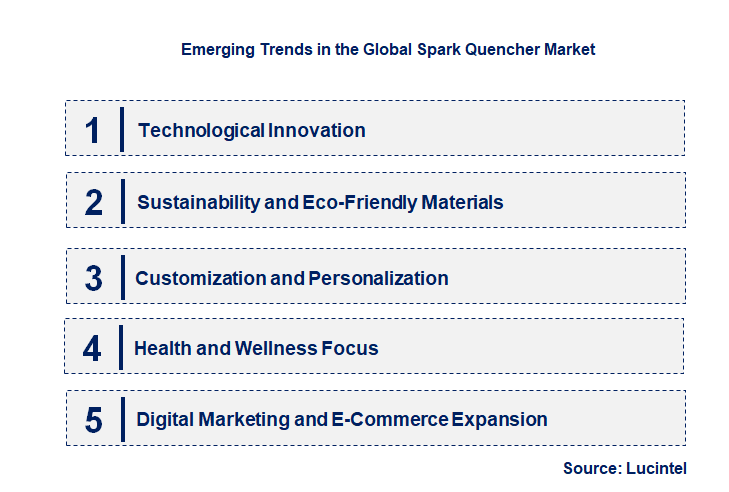 Emerging Trends in the Global Spark Quencher Market

1 Technological Innovation

2 Sustainability and Eco-Friendly Materials

3 Customization and Personalization

4 Health and Wellness Focus

5 Digital Marketing and E-Commerce Expansion

Source: Lucintel